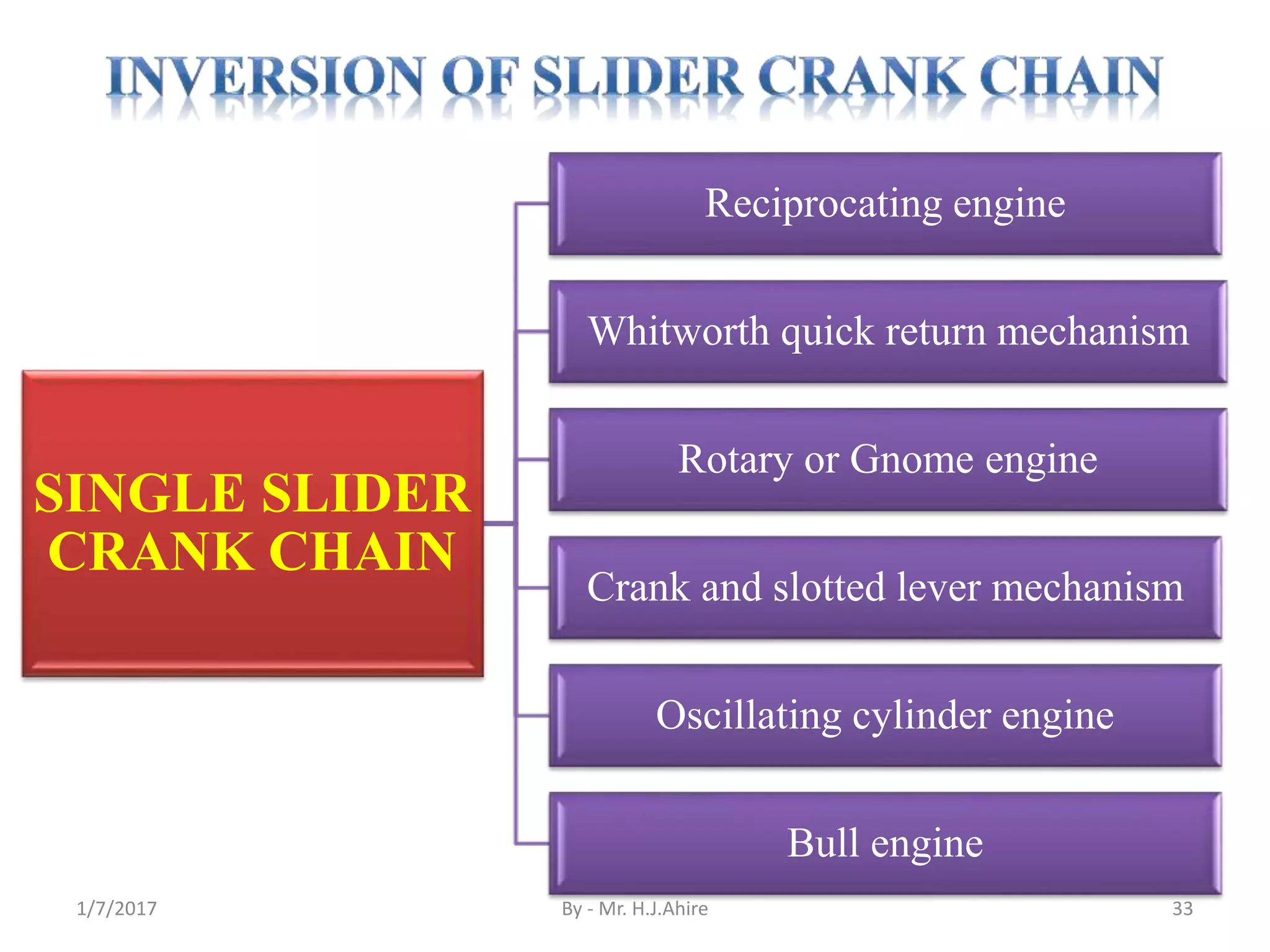 INVERSION OF SLIDER CRANK CHAIN

SINGLE SLIDER CRANK CHAIN

Reciprocating engine

Whitworth quick return mechanism

Rotary or Gnome engine

Crank and slotted lever mechanism

Oscillating cylinder engine

Bull engine

1/7/2017

By - Mr. H.J.Ahire

33